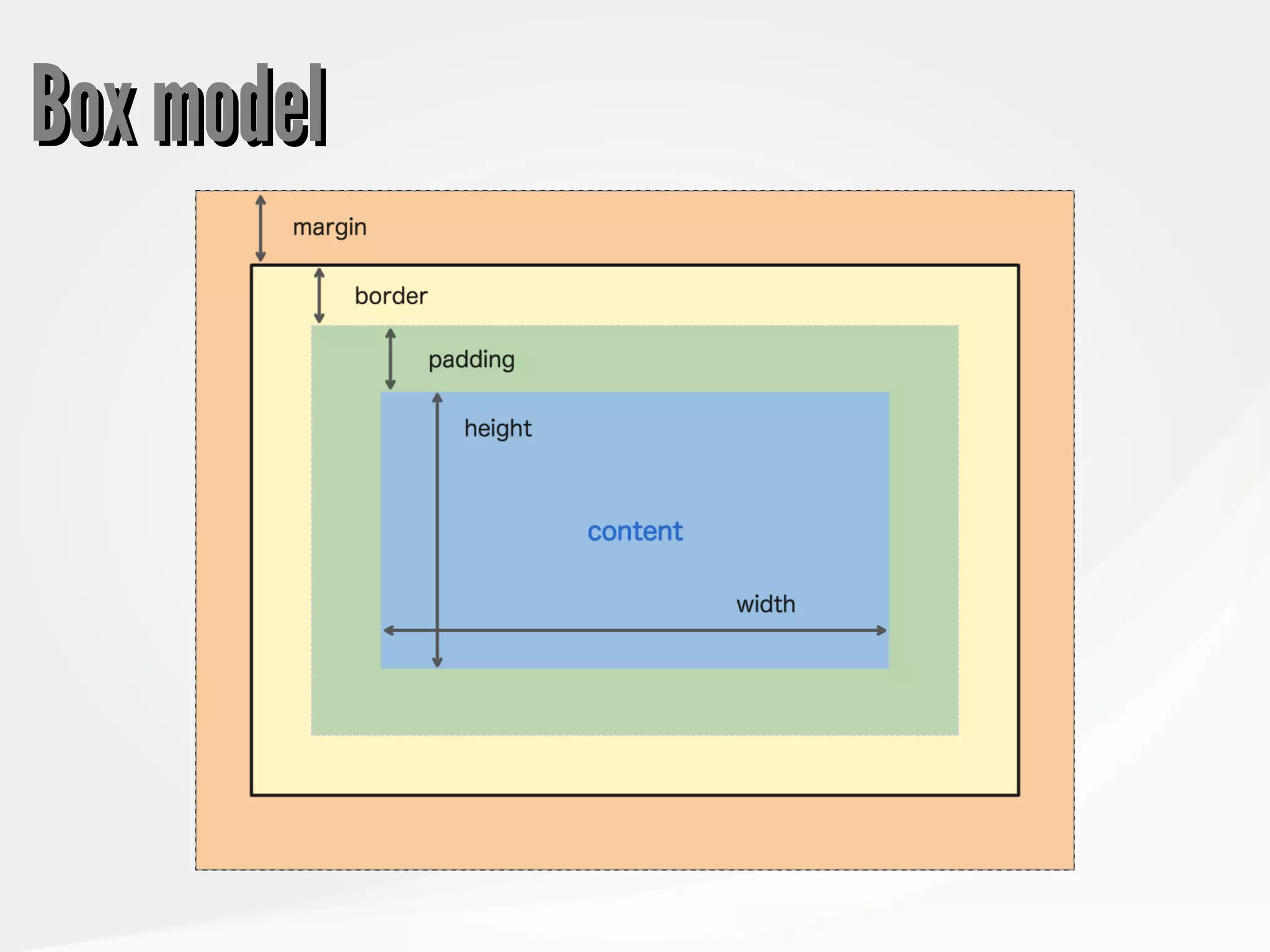 Box model

margin

border

padding

height

content

width